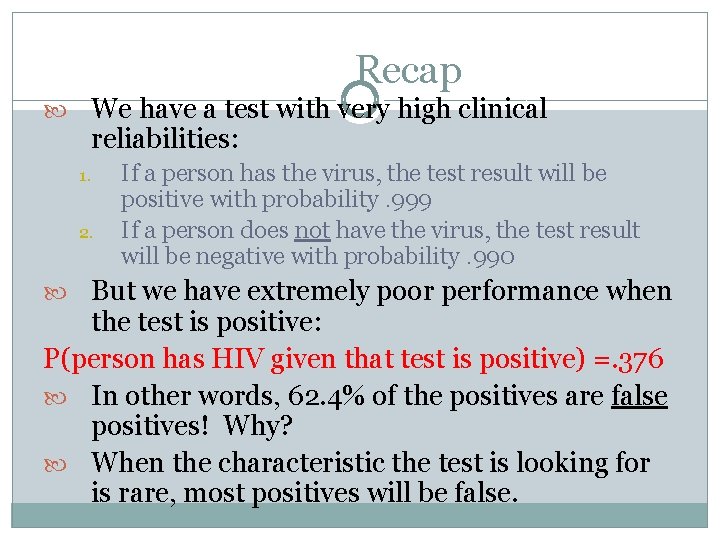 Recap

We have a test with very high clinical reliabilities:

1. If a person has the virus, the test result will be positive with probability .999
2. If a person does not have the virus, the test result will be negative with probability .990

But we have extremely poor performance when the test is positive:

P(person has HIV given that test is positive) =.376

In other words, 62.4% of the positives are false positives! Why?

When the characteristic the test is looking for is rare, most positives will be false.